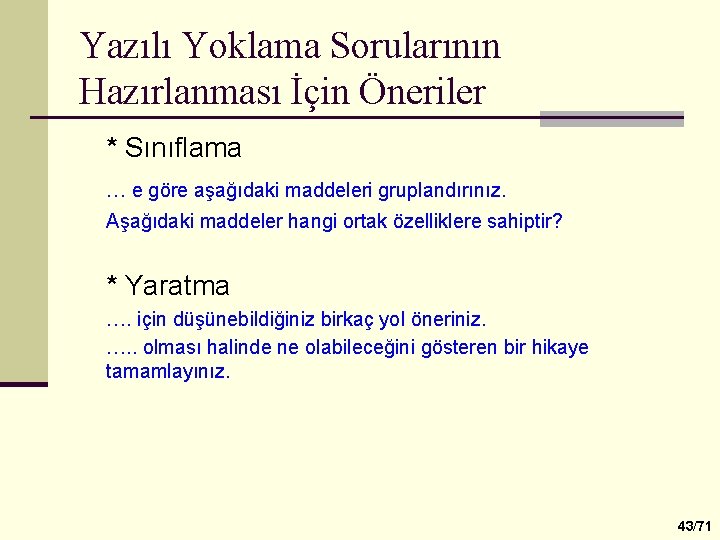 Yazılı Yoklama Sorularının Hazırlanması İçin Öneriler

* Sınıflama

… e göre aşağıdaki maddeleri gruplandırınız.

Aşağıdaki maddeler hangi ortak özelliklere sahiptir?

* Yaratma

…. için düşünebildiğiniz birkaç yol öneriniz.

….. olması halinde ne olabileceğini gösteren bir hikaye tamamlayınız.

43/71